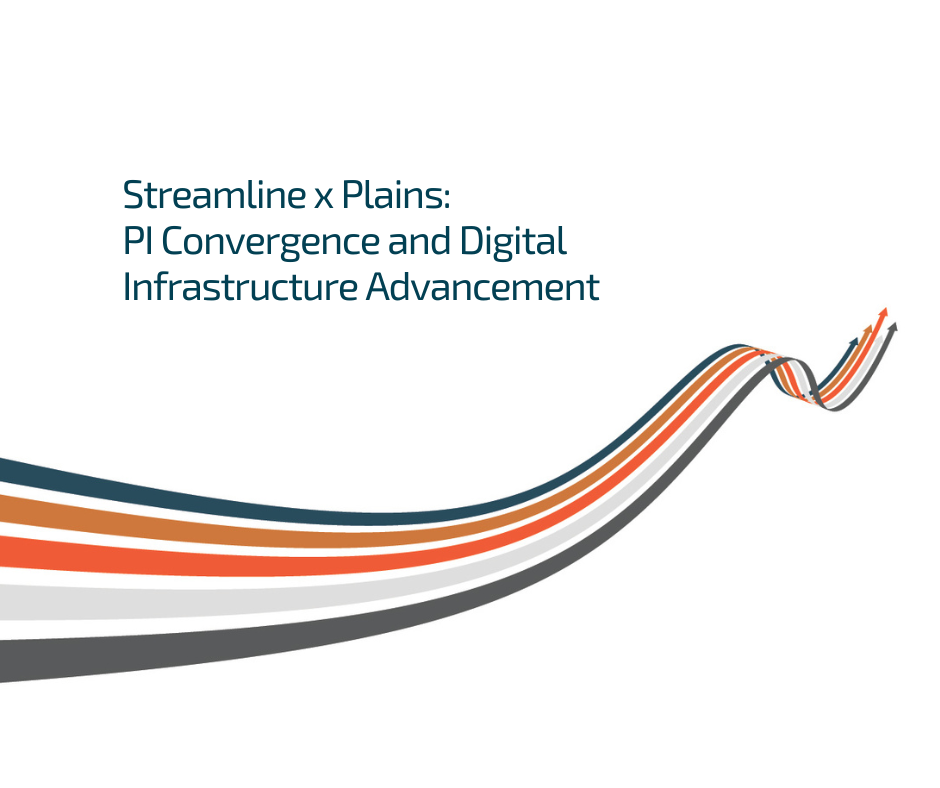 Streamline x Plains:
PI Convergence and Digital Infrastructure Advancement